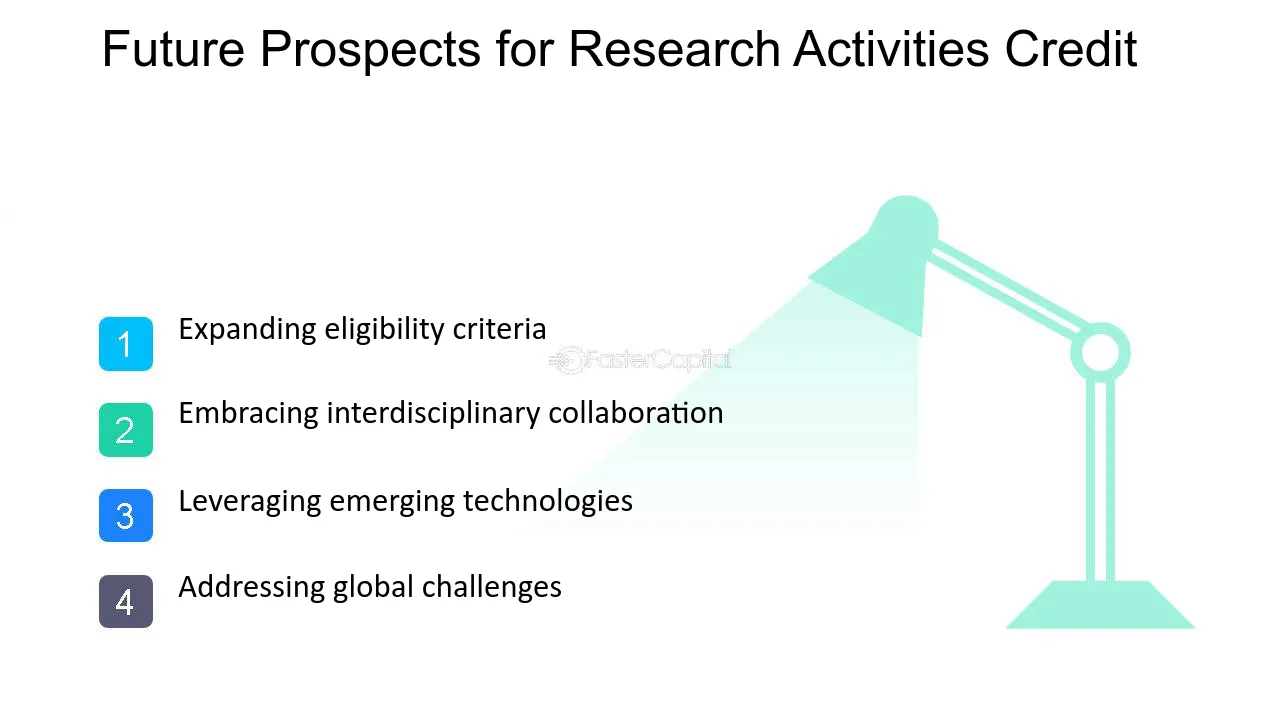 Future Prospects for Research Activities Credit

1
Expanding eligibility criteria

2
Embracing interdisciplinary collaboration

3
Leveraging emerging technologies

4
Addressing global challenges

FasterCapital